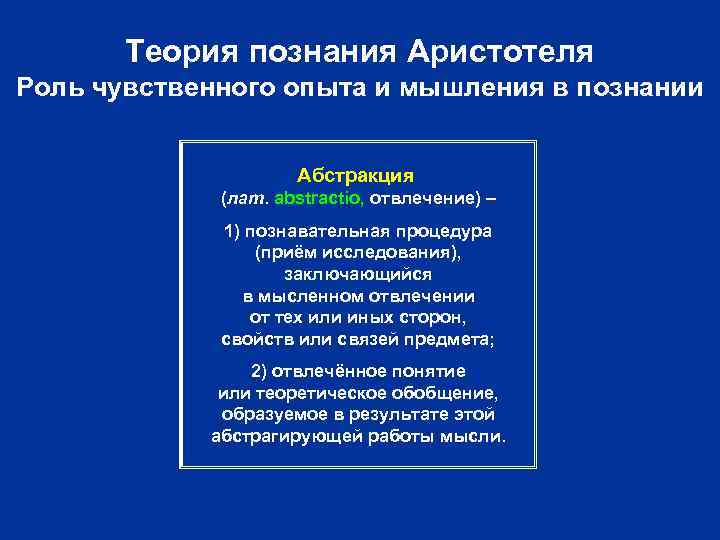 Теория познания Аристотеля
Роль чувственного опыта и мышления в познании

Абстракция
(лат. abstractio, отвлечение) –

1) познавательная процедура (приём исследования), заключающийся в мысленном отвлечении от тех или иных сторон, свойств или связей предмета;

2) отвлечённое понятие или теоретическое обобщение, образуемое в результате этой абстрагирующей работы мысли.